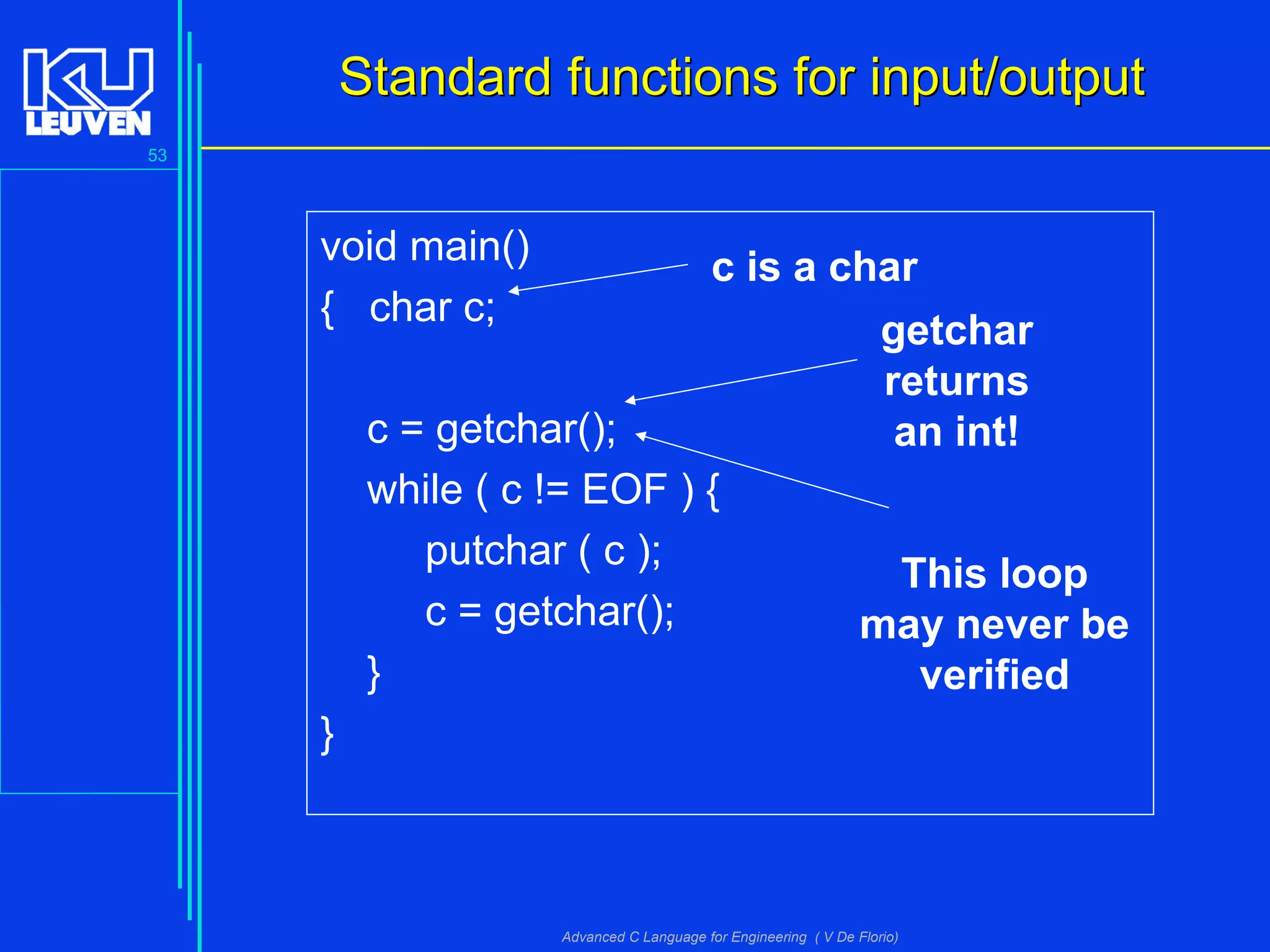 KU LEUVEN

53

Standard functions for input/output

void main()
{ char c;

c = getchar();
while ( c != EOF ) {
putchar ( c );
c = getchar();
}
}

c is a char

getchar returns an int!

This loop may never be verified

Advanced C Language for Engineering ( V De Florio)